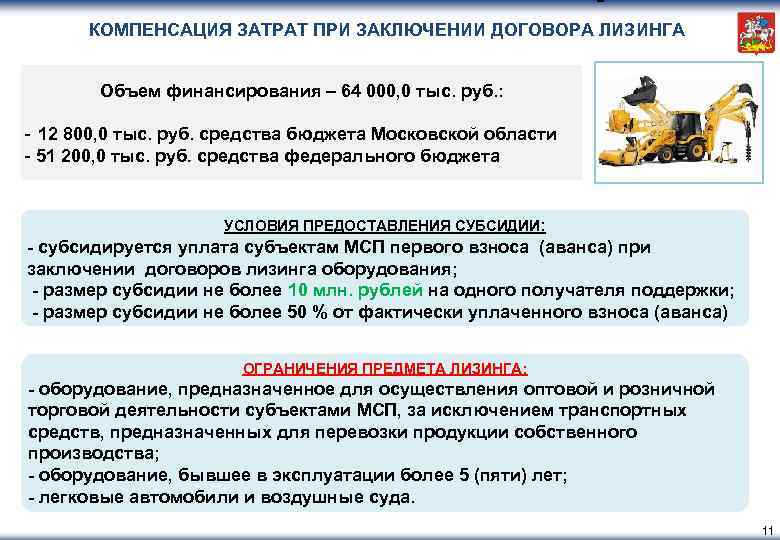 КОМПЕНСАЦИЯ ЗАТРАТ ПРИ ЗАКЛЮЧЕНИИ ДОГОВОРА ЛИЗИНГА

Объем финансирования – 64 000,0 тыс. руб.:

- 12 800,0 тыс. руб. средства бюджета Московской области
- 51 200,0 тыс. руб. средства федерального бюджета

УСЛОВИЯ ПРЕДОСТАВЛЕНИЯ СУБСИДИИ:
- субсидируется уплата субъектам МСП первого взноса (аванса) при заключении договоров лизинга оборудования;
- размер субсидии не более 10 млн. рублей на одного получателя поддержки;
- размер субсидии не более 50 % от фактически уплаченного взноса (аванса)

ОГРАНИЧЕНИЯ ПРЕДМЕТА ЛИЗИНГА:
- оборудование, предназначенное для осуществления оптовой и розничной торговой деятельности субъектами МСП, за исключением транспортных средств, предназначенных для перевозки продукции собственного производства;
- оборудование, бывшее в эксплуатации более 5 (пяти) лет;
- легковые автомобили и воздушные суда.

11